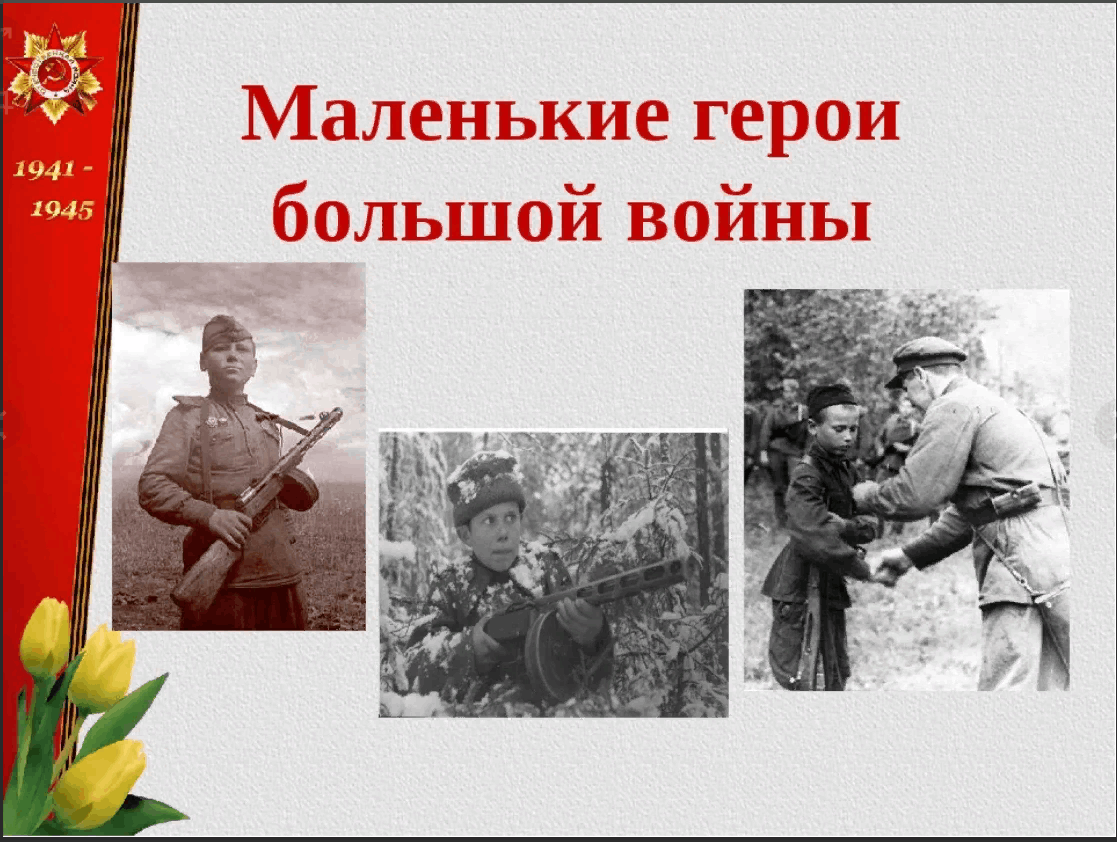 1941 -
1945

Маленькие герои
большой войны